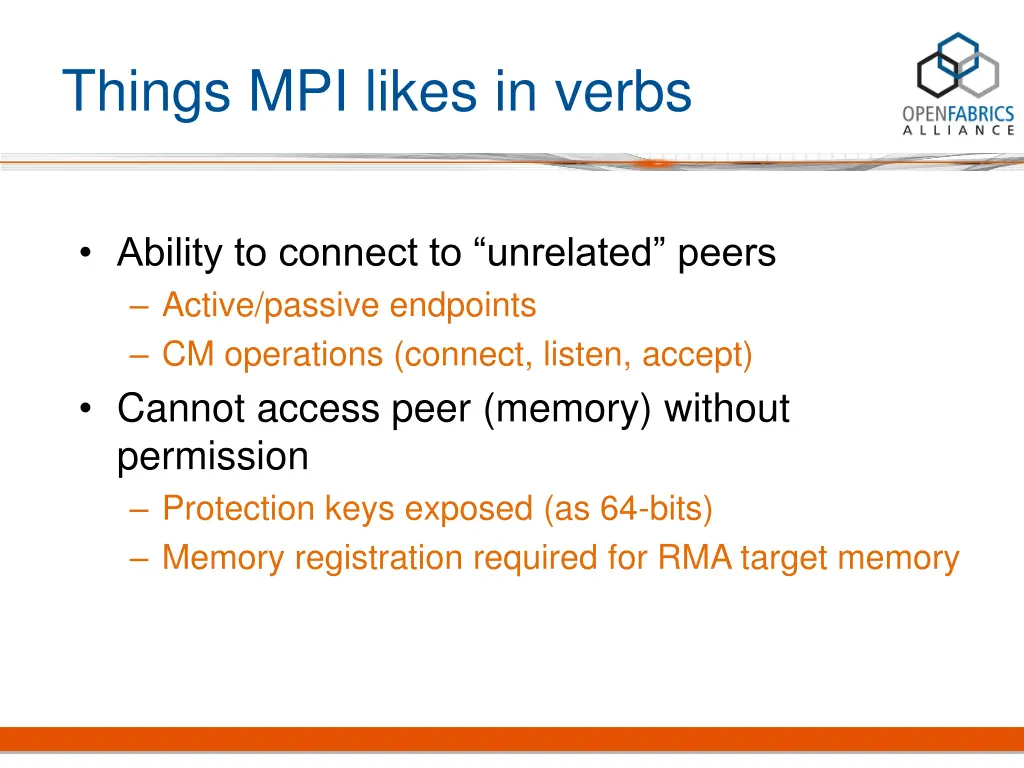 Things MPI likes in verbs

OPENFABRICS ALLIANCE

• Ability to connect to “unrelated” peers
– Active/passive endpoints
– CM operations (connect, listen, accept)
• Cannot access peer (memory) without permission
– Protection keys exposed (as 64-bits)
– Memory registration required for RMA target memory